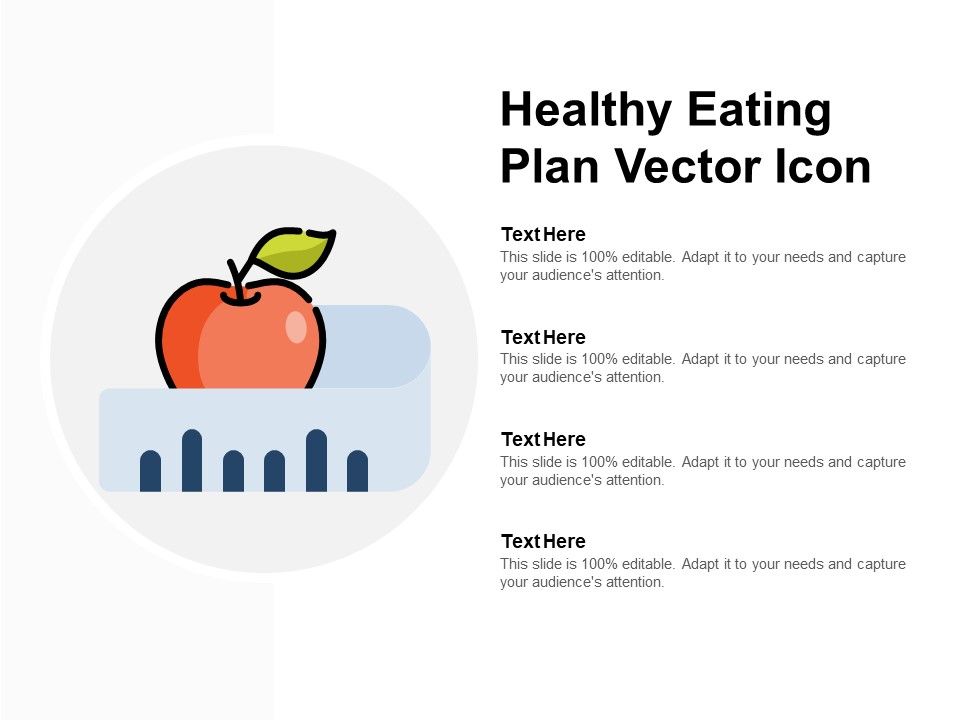 Healthy Eating Plan Vector Icon

Text Here
This slide is 100% editable. Adapt it to your needs and capture your audience's attention.

Text Here
This slide is 100% editable. Adapt it to your needs and capture your audience's attention.

Text Here
This slide is 100% editable. Adapt it to your needs and capture your audience's attention.

Text Here
This slide is 100% editable. Adapt it to your needs and capture your audience's attention.